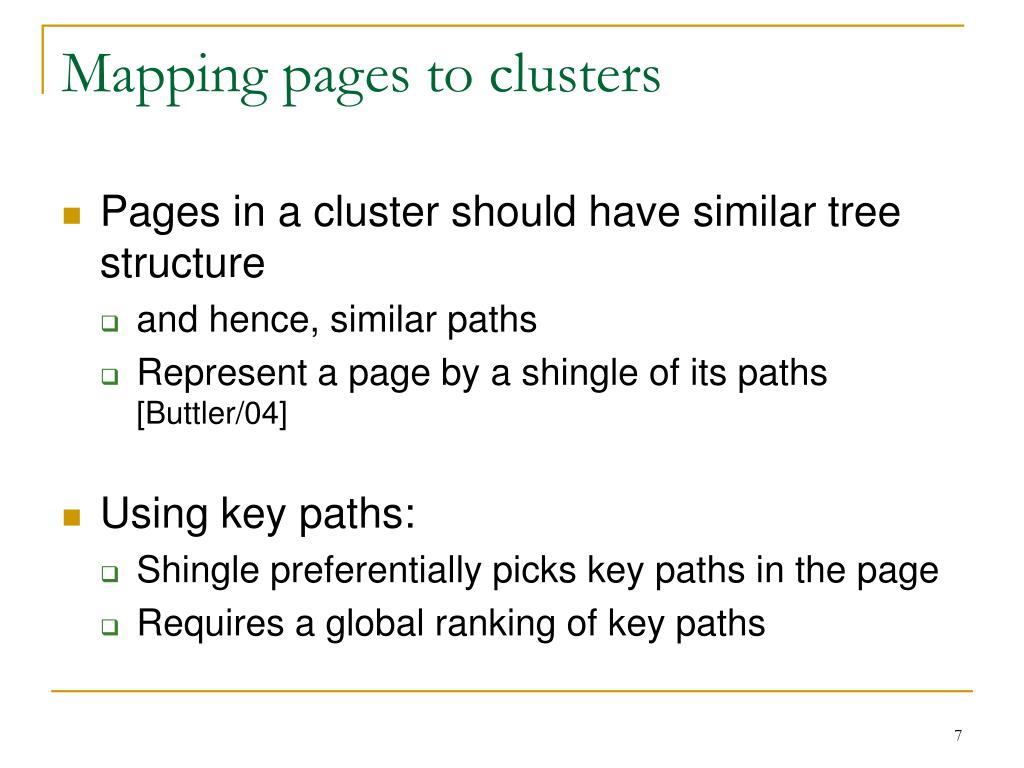 Mapping pages to clusters

Pages in a cluster should have similar tree structure

and hence, similar paths

Represent a page by a shingle of its paths [Buttler/04]

Using key paths:

Shingle preferentially picks key paths in the page

Requires a global ranking of key paths

7